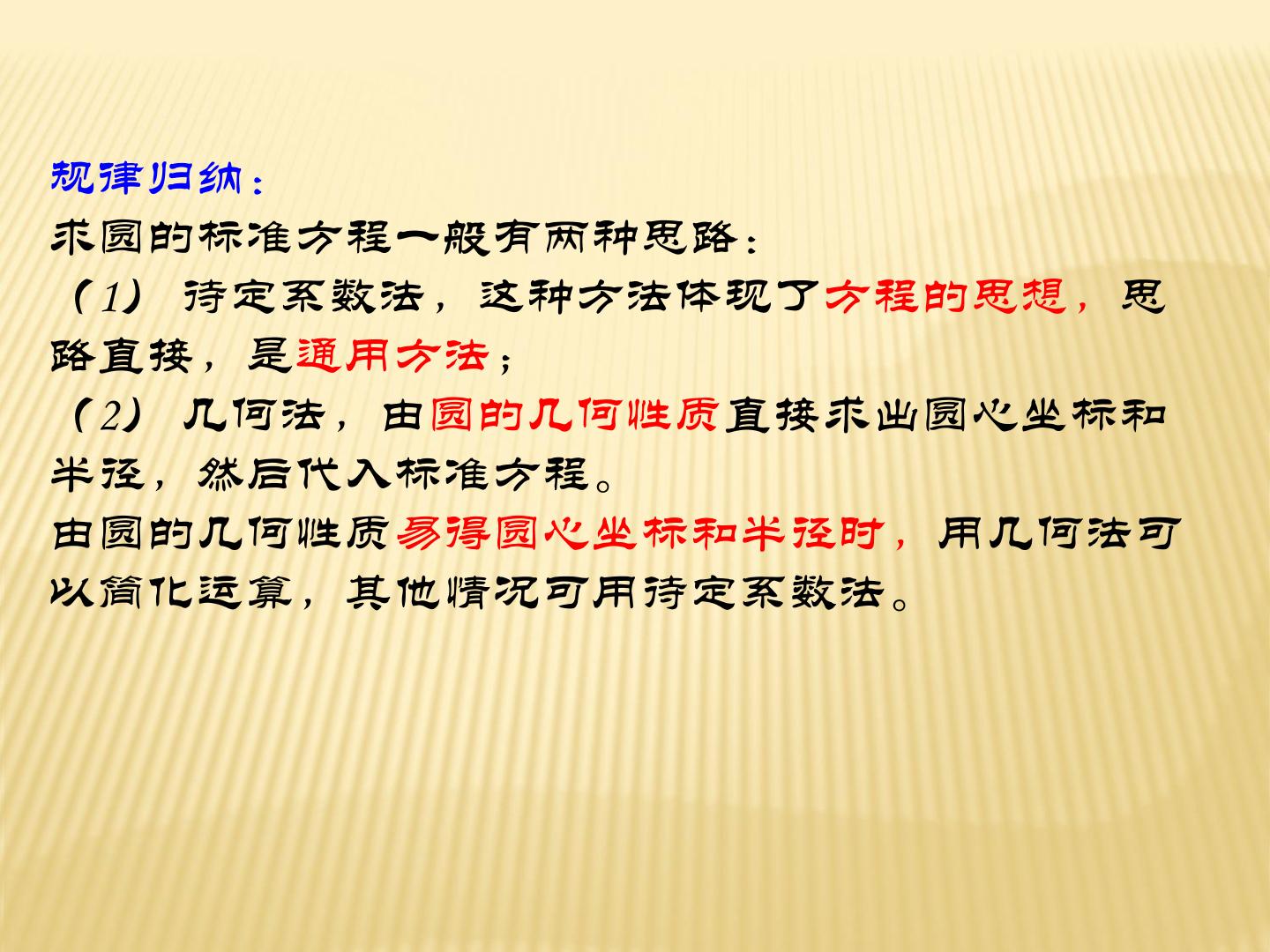 规律归纳：

求圆的标准方程一般有两种思路：

（1）待定系数法，这种方法体现了方程的思想，思路直接，是通用方法；

（2）几何法，由圆的几何性质直接求出圆心坐标和半径，然后代入标准方程。

由圆的几何性质易得圆心坐标和半径时，用几何法可以简化运算，其他情况可用待定系数法。